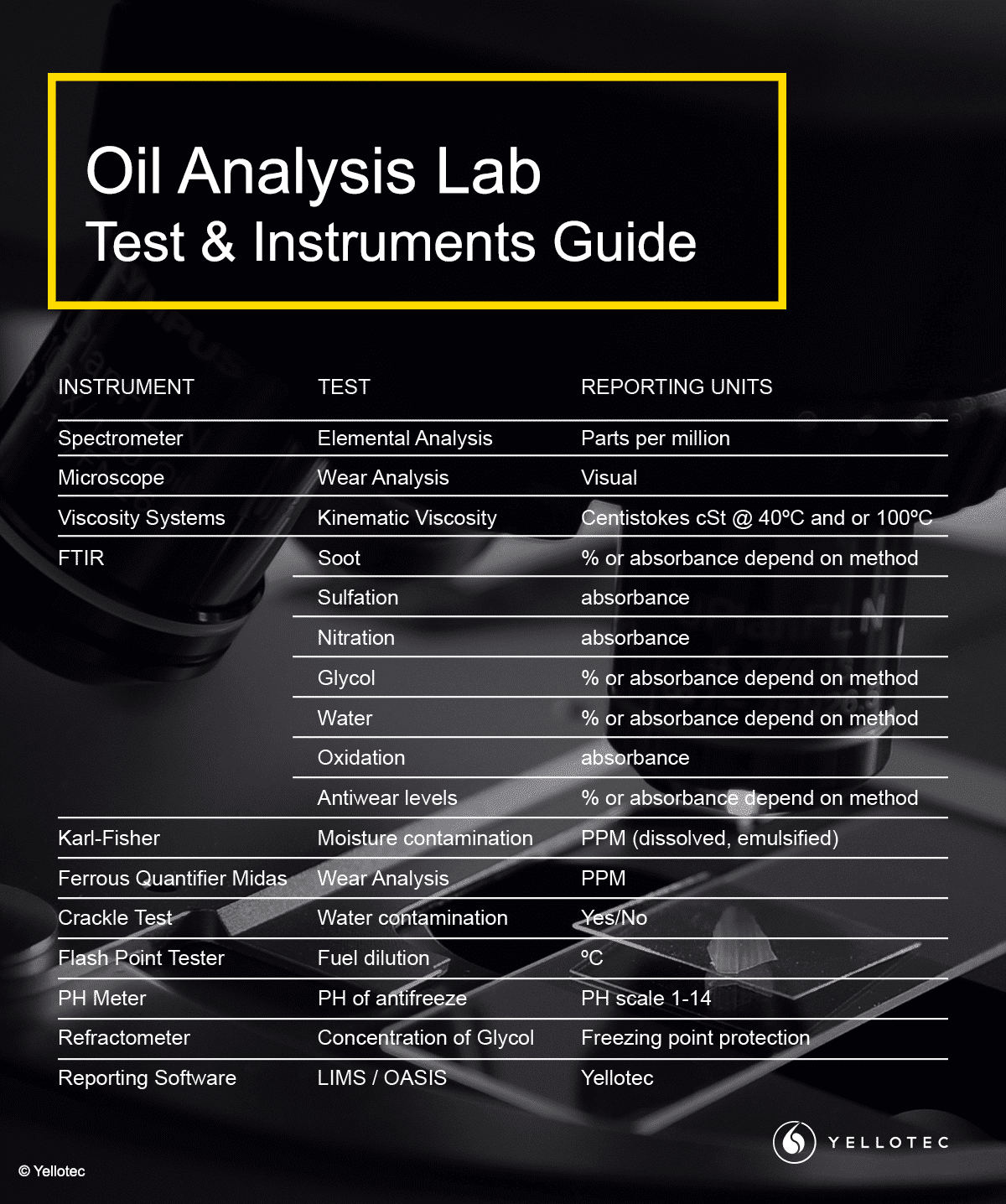 Oil Analysis Lab
Test & Instruments Guide

| INSTRUMENT | TEST | REPORTING UNITS |
|---|---|---|
| Spectrometer | Elemental Analysis | Parts per million |
| Microscope | Wear Analysis | Visual |
| Viscosity Systems | Kinematic Viscosity | Centistokes cSt @ 40ºC and or 100ºC |
| FTIR | Soot | % or absorbance depend on method |
| | Sulfation | absorbance |
| | Nitration | absorbance |
| | Glycol | % or absorbance depend on method |
| | Water | % or absorbance depend on method |
| | Oxidation | absorbance |
| | Antiwear levels | % or absorbance depend on method |
| Karl-Fisher | Moisture contamination | PPM (dissolved, emulsified) |
| Ferrous Quantifier Midas | Wear Analysis | PPM |
| Crackle Test | Water contamination | Yes/No |
| Flash Point Tester | Fuel dilution | ºC |
| PH Meter | PH of antifreeze | PH scale 1-14 |
| Refractometer | Concentration of Glycol | Freezing point protection |
| Reporting Software | LIMS / OASIS | Yellotec |

YELLOTEC

© Yellotec